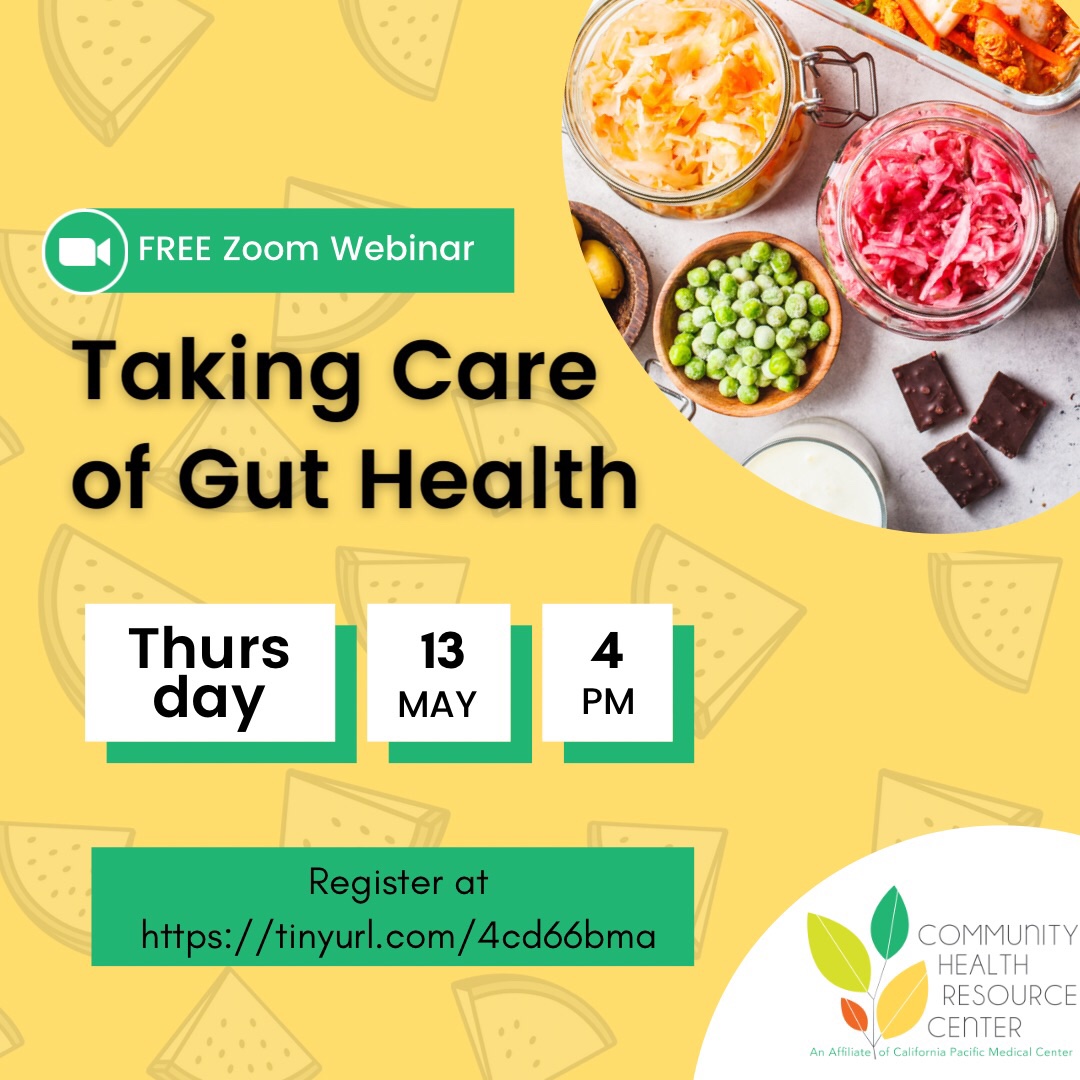 FREE Zoom Webinar

Taking Care of Gut Health

Thurs day

13 MAY

4 PM

Register at https://tinyurl.com/4cd66bma

COMMUNITY HEALTH RESOURCE CENTER
An Affiliate of California Pacific Medical Center